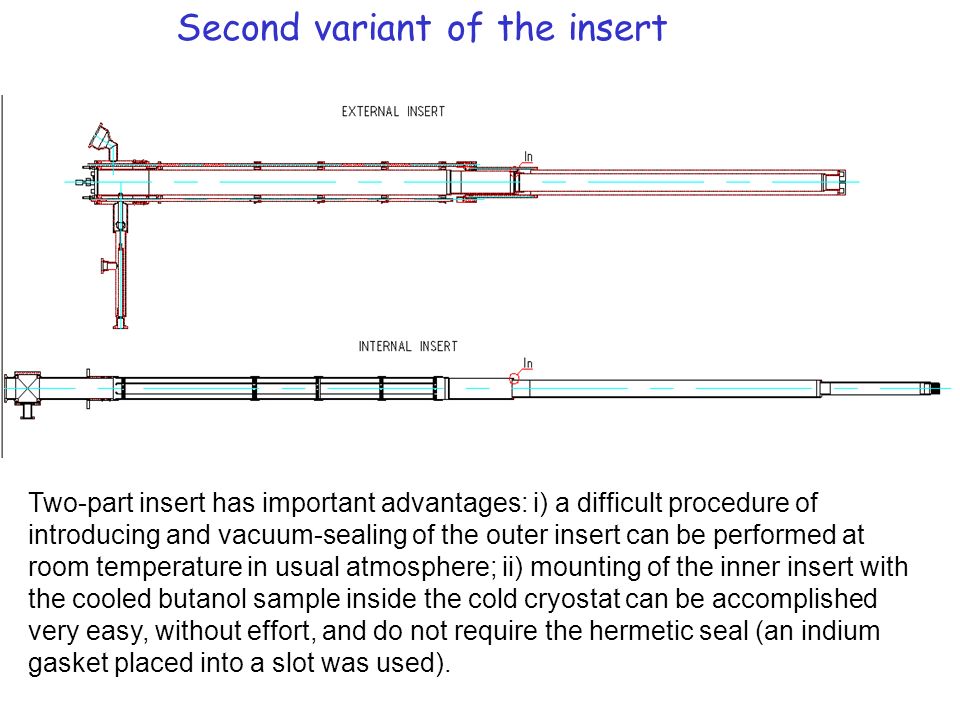 Second variant of the insert

EXTERNAL INSERT

In

INTERNAL INSERT

In

Two-part insert has important advantages: i) a difficult procedure of introducing and vacuum-sealing of the outer insert can be performed at room temperature in usual atmosphere; ii) mounting of the inner insert with the cooled butanol sample inside the cold cryostat can be accomplished very easy, without effort, and do not require the hermetic seal (an indium gasket placed into a slot was used).